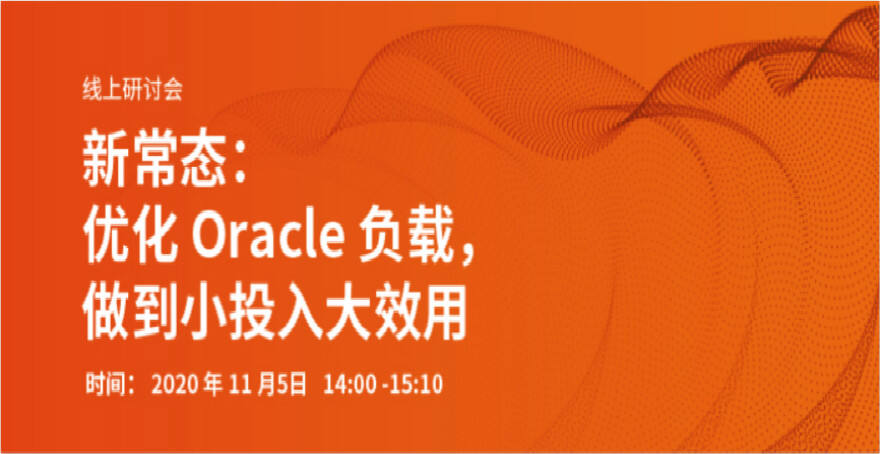 线上研讨会

新常态：
优化 Oracle 负载，
做到小投入大效用

时间：2020 年 11 月5日 14:00 -15:10